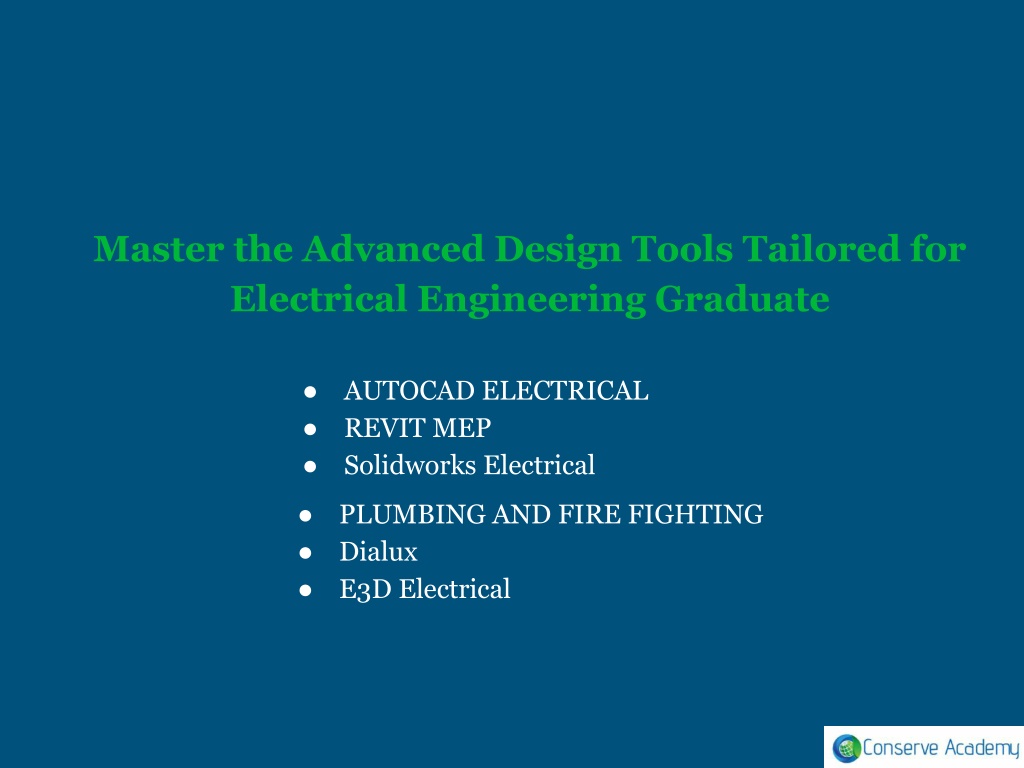 Master the Advanced Design Tools Tailored for Electrical Engineering Graduate

● AUTOCAD ELECTRICAL
● REVIT MEP
● Solidworks Electrical

● PLUMBING AND FIRE FIGHTING
● Dialux
● E3D Electrical

Conserve Academy